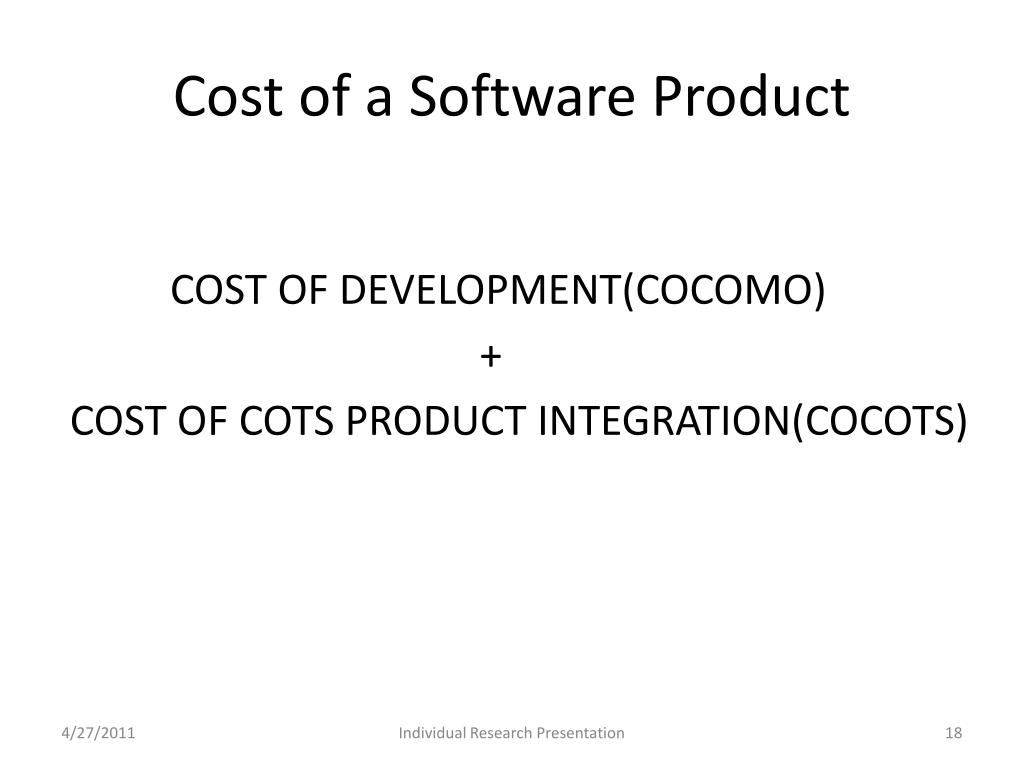 Cost of a Software Product

COST OF DEVELOPMENT(COCOMO)
+
COST OF COTS PRODUCT INTEGRATION(COCOTS)

4/27/2011

Individual Research Presentation

18